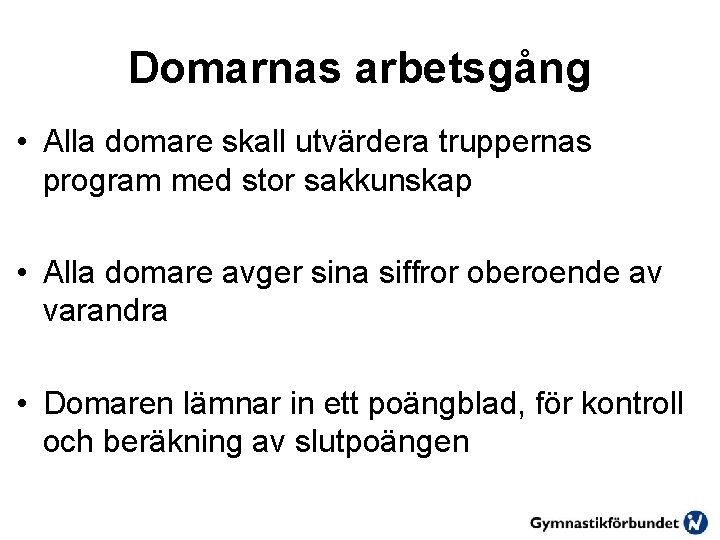 Domarnas arbetsgång

• Alla domare skall utvärdera truppernas program med stor sakkunskap

• Alla domare avger sina siffror oberoende av varandra

• Domaren lämnar in ett poängblad, för kontroll och beräkning av slutpoängen

Gymnastikförbundet